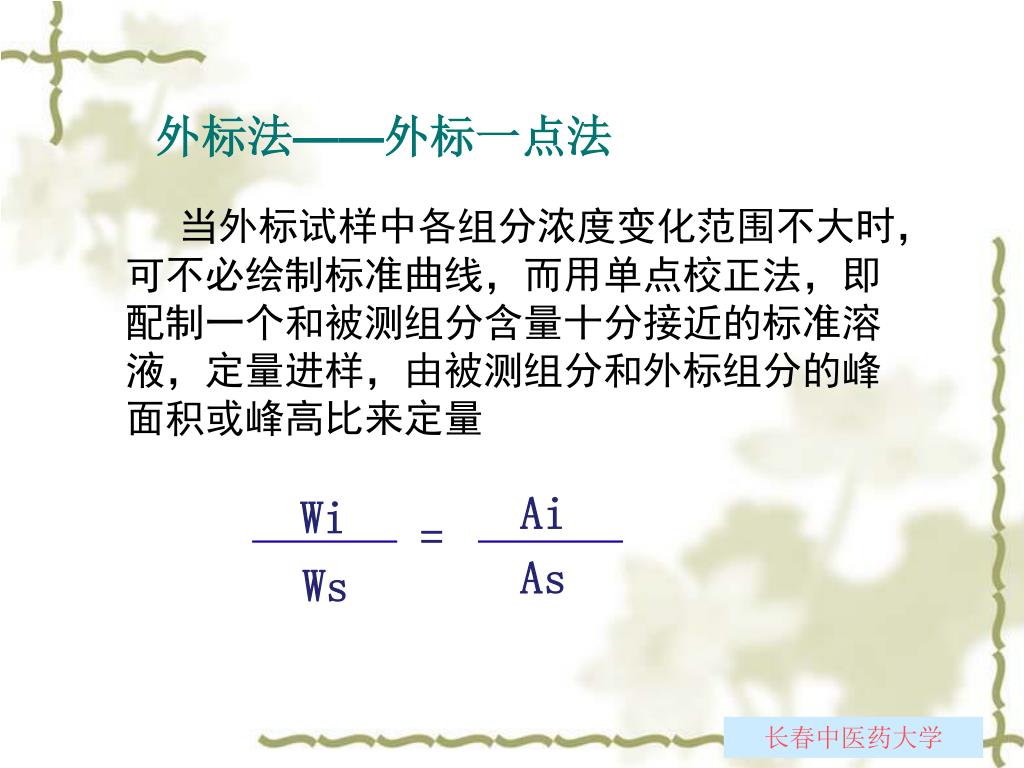 外标法——外标一点法

当外标试样中各组分浓度变化范围不大时，可不必绘制标准曲线，而用单点校正法，即配制一个和被测组分含量十分接近的标准溶液，定量进样，由被测组分和外标组分的峰面积或峰高比来定量

$\frac{Wi}{Ws} = \frac{Ai}{As}$

长春中医药大学